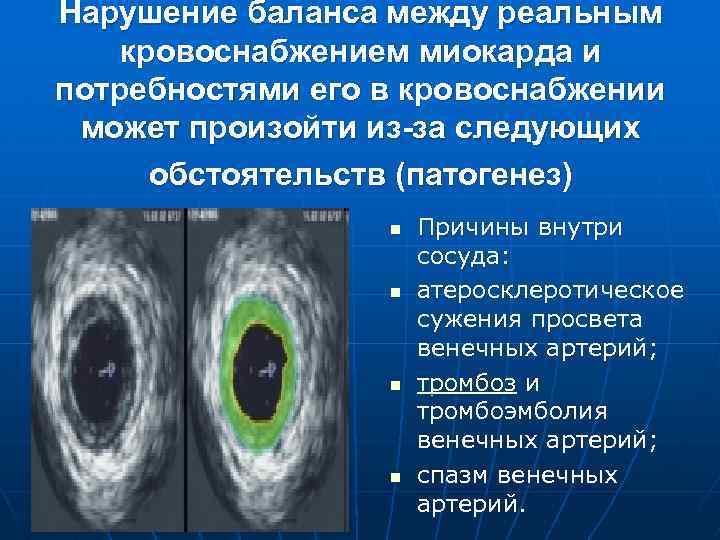 Нарушение баланса между реальным кровоснабжением миокарда и потребностями его в кровоснабжении может произойти из-за следующих обстоятельств (патогенез)

- Причины внутри сосуда:
- атеросклеротическое сужения просвета венечных артерий;
- тромбоз и тромбоэмболия венечных артерий;
- спазм венечных артерий.